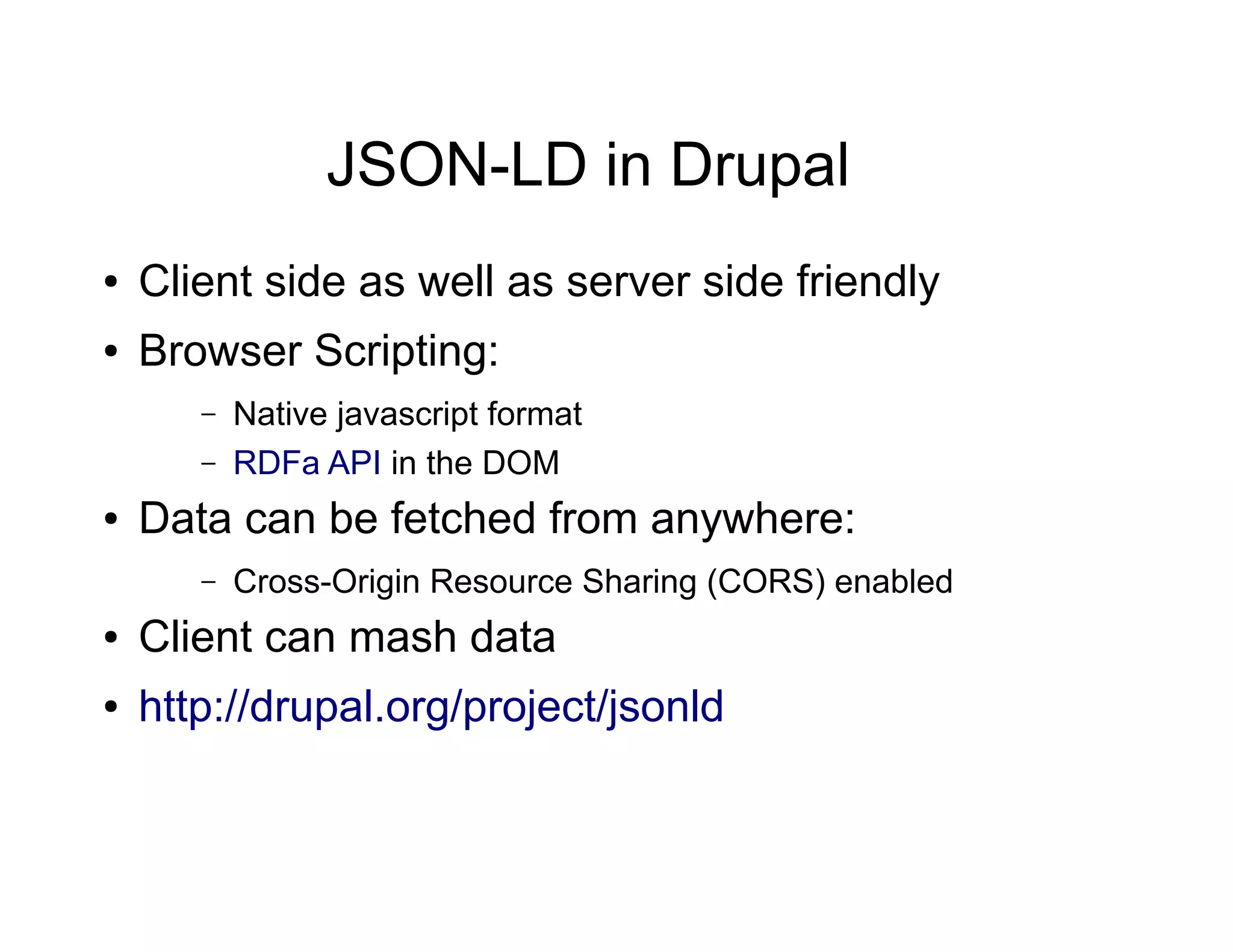 JSON-LD in Drupal

• Client side as well as server side friendly
• Browser Scripting:
  – Native javascript format
  – RDFa API in the DOM
• Data can be fetched from anywhere:
  – Cross-Origin Resource Sharing (CORS) enabled
• Client can mash data
• http://drupal.org/project/jsonld